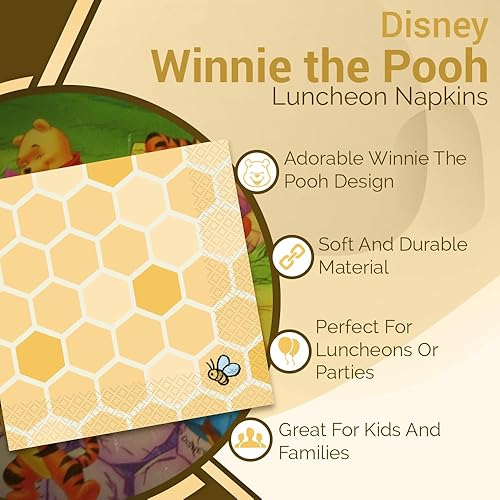 Disney
Winnie the Pooh
Luncheon Napkins

Adorable Winnie The Pooh Design

Soft And Durable Material

Perfect For Luncheons Or Parties

Great For Kids And Families